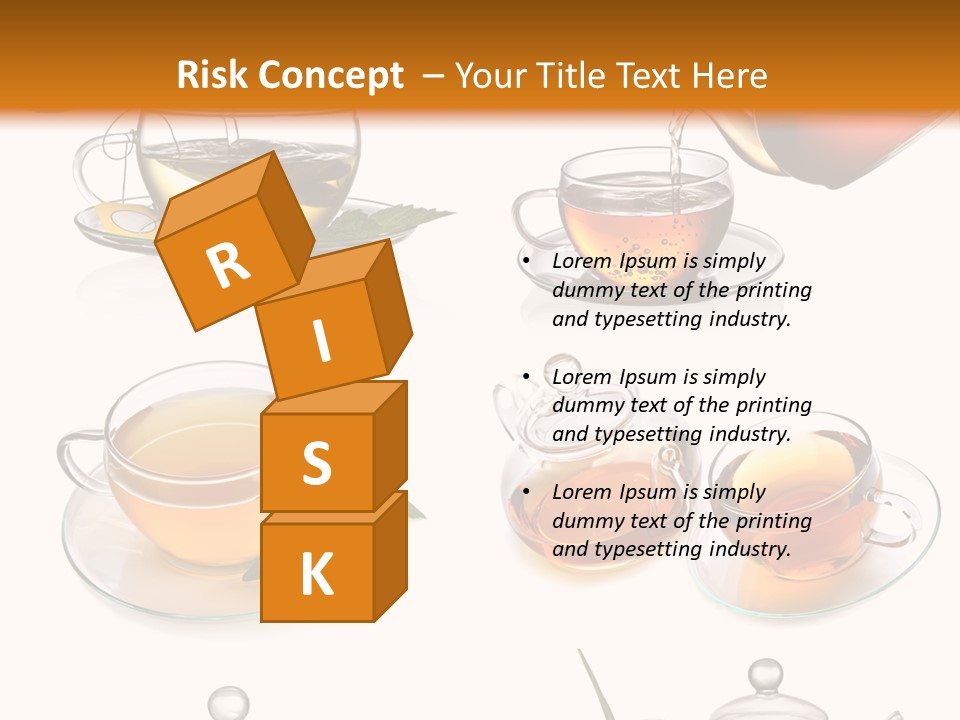 Risk Concept – Your Title Text Here

R
I
S
K

• Lorem Ipsum is simply dummy text of the printing and typesetting industry.

• Lorem Ipsum is simply dummy text of the printing and typesetting industry.

• Lorem Ipsum is simply dummy text of the printing and typesetting industry.